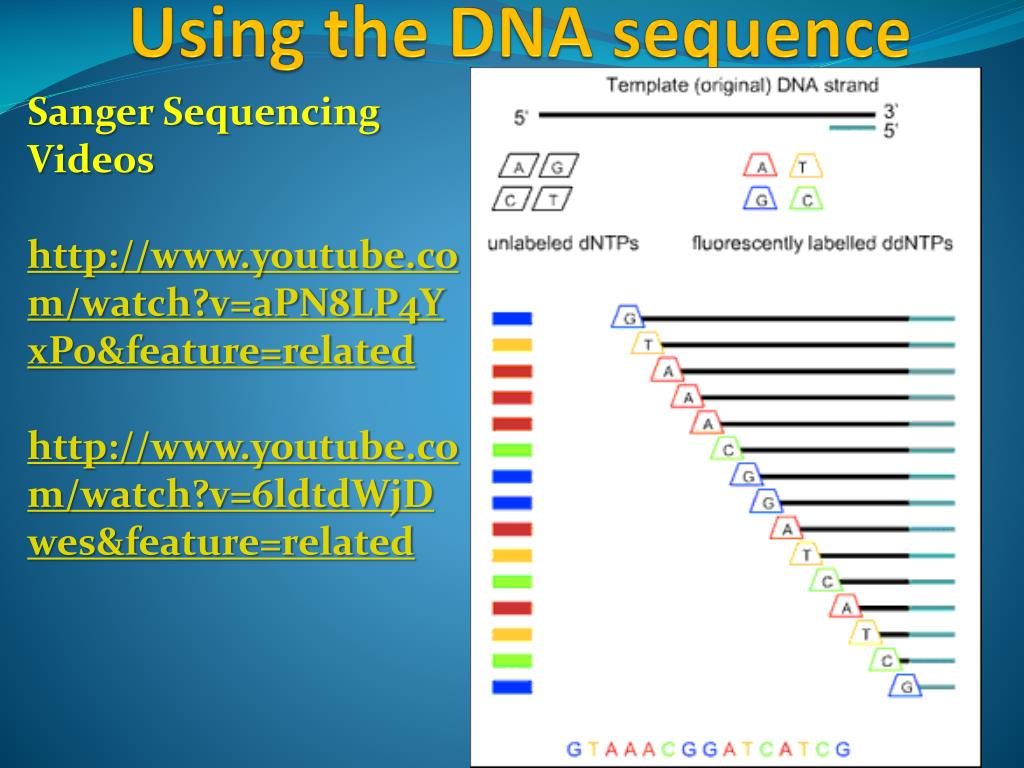 Using the DNA sequence

Sanger Sequencing Videos

http://www.youtube.com/watch?v=aPN8LP4YxPo&feature=related

http://www.youtube.com/watch?v=6ldtdWjDwes&feature=related

Template (original) DNA strand

5'

3'

5'

A G

C T

A T

G C

unlabeled dNTPs

fluorescently labelled ddNTPs

G
T
A
A
A
C
G
G
A
T
C
A
T
C
G

G T A A A C G G A T C A T C G